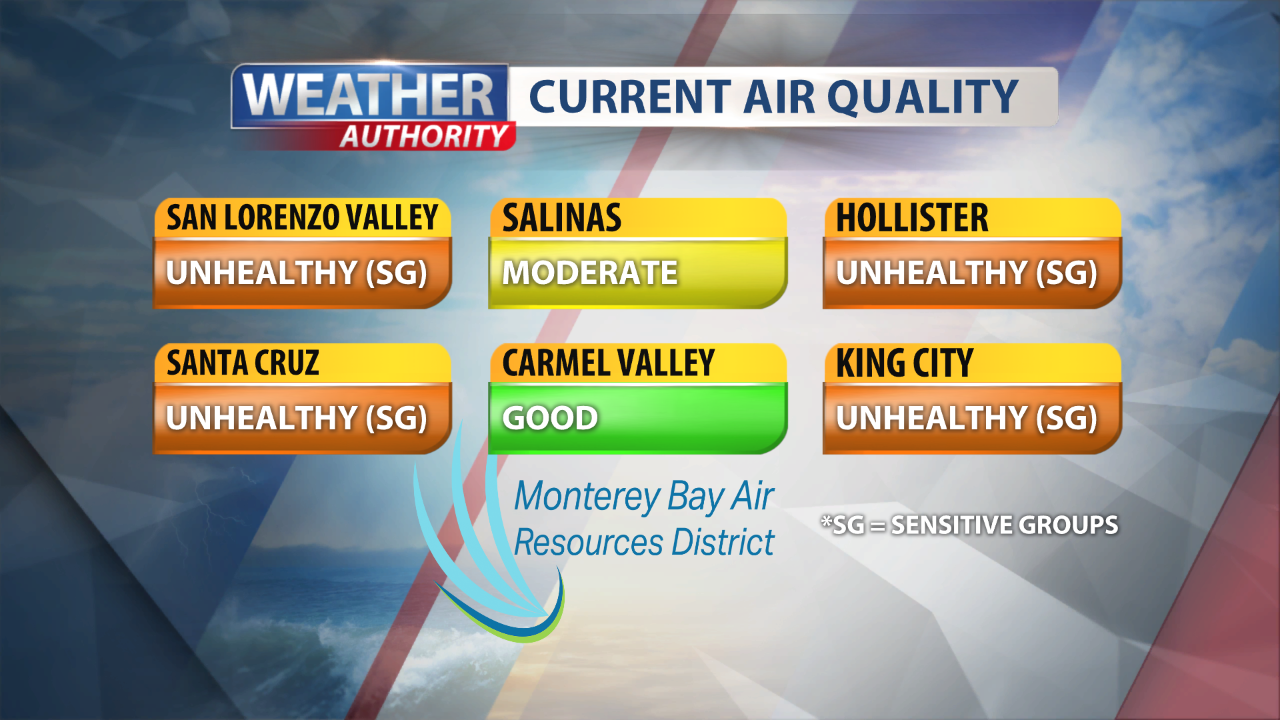 WEATHER AUTHORITY
CURRENT AIR QUALITY

SAN LORENZO VALLEY
UNHEALTHY (SG)

SALINAS
MODERATE

HOLLISTER
UNHEALTHY (SG)

SANTA CRUZ
UNHEALTHY (SG)

CARMEL VALLEY
GOOD

KING CITY
UNHEALTHY (SG)

Monterey Bay Air Resources District

*SG = SENSITIVE GROUPS